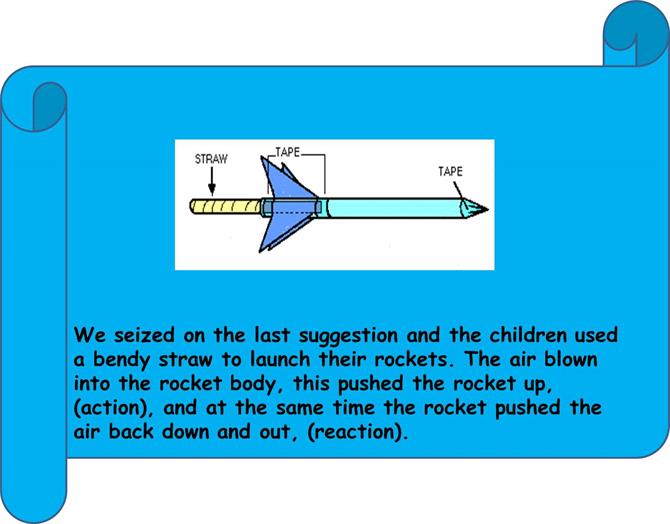 STRAW

TAPE

TAPE

We seized on the last suggestion and the children used a bendy straw to launch their rockets. The air blown into the rocket body, this pushed the rocket up, (action), and at the same time the rocket pushed the air back down and out, (reaction).